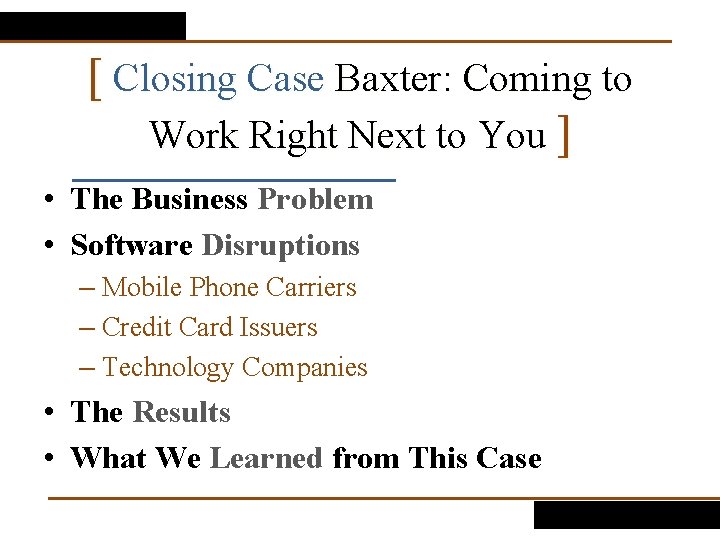 [ Closing Case Baxter: Coming to Work Right Next to You ]

• The Business Problem
• Software Disruptions
– Mobile Phone Carriers
– Credit Card Issuers
– Technology Companies
• The Results
• What We Learned from This Case